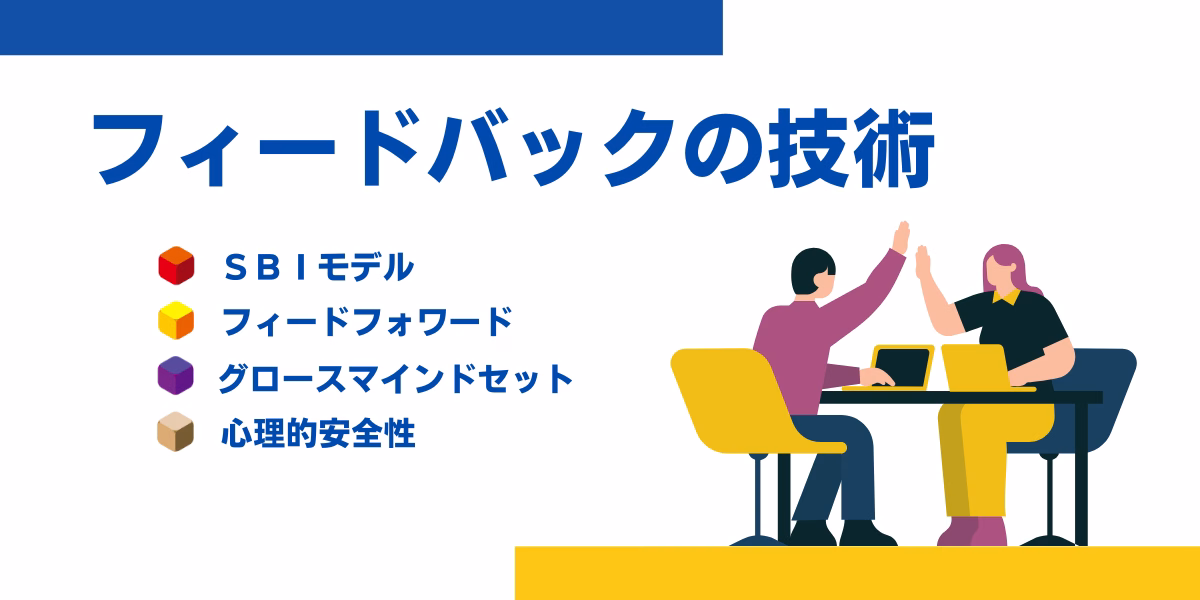 フィードバックの技術

ＳＢＩモデル
フィードフォワード
グロースマインドセット
心理的安全性